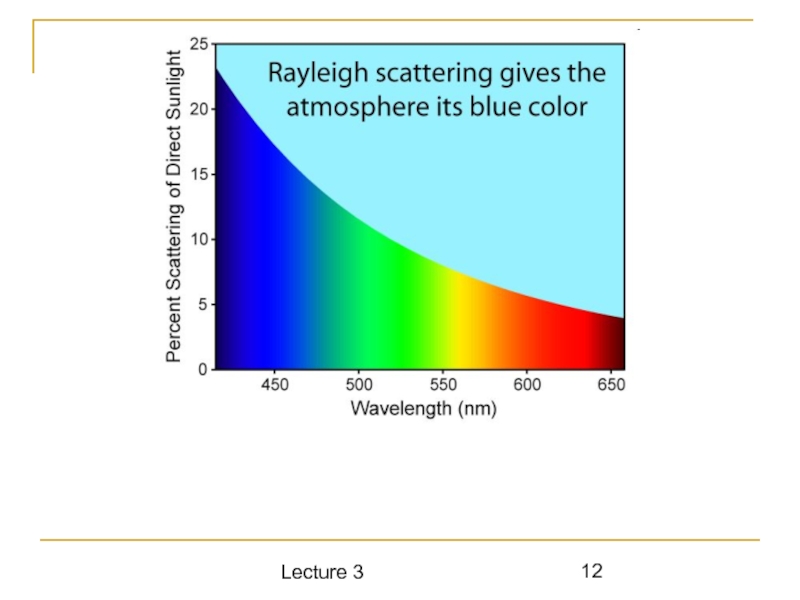 Rayleigh scattering gives the atmosphere its blue color

Percent Scattering of Direct Sunlight

25
20
15
10
5
0

450
500
550
600
650

Wavelength (nm)

Lecture 3

12